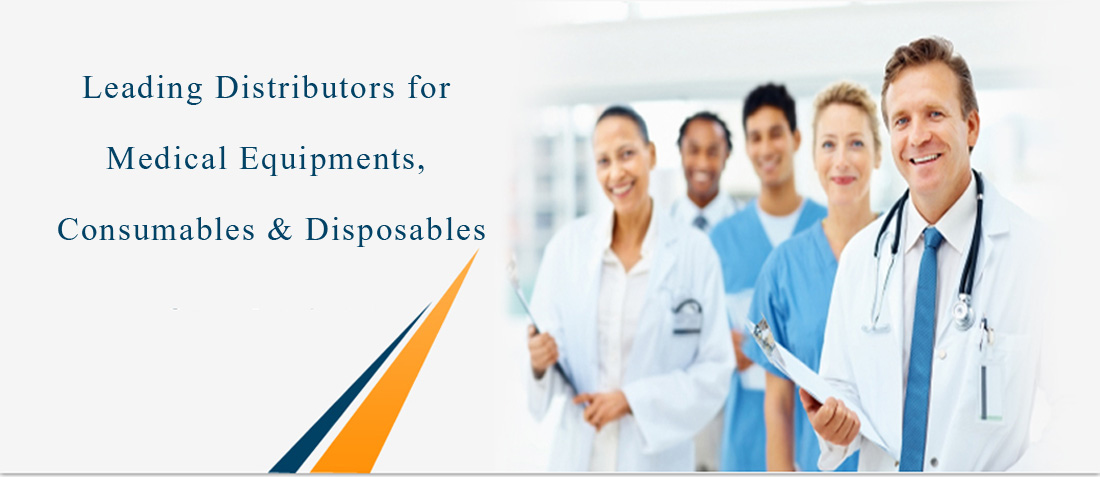 Leading Distributors for
Medical Equipments,
Consumables & Disposables